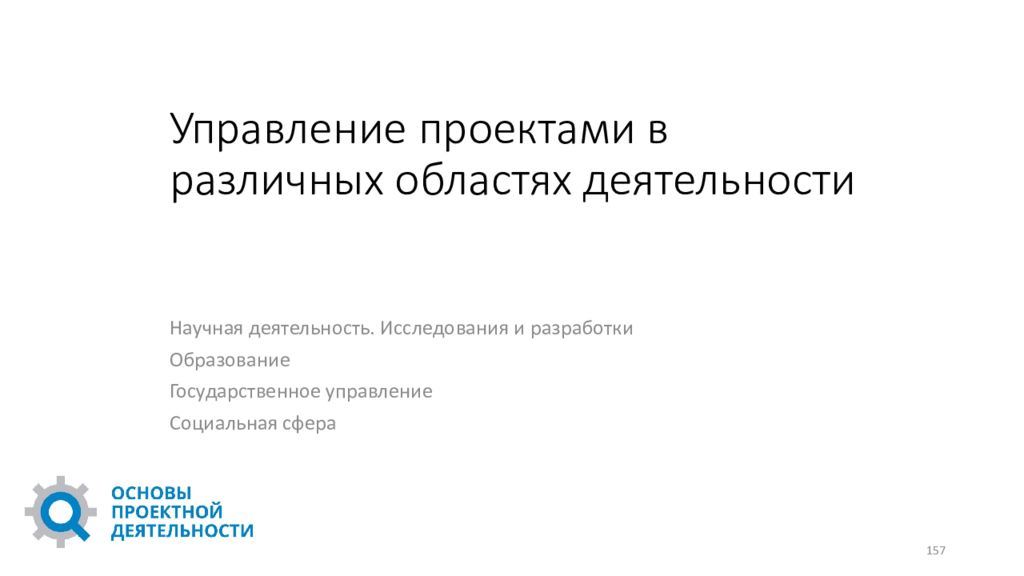 Управление проектами в различных областях деятельности

Научная деятельность. Исследования и разработки
Образование
Государственное управление
Социальная сфера

ОСНОВЫ ПРОЕКТНОЙ ДЕЯТЕЛЬНОСТИ

157